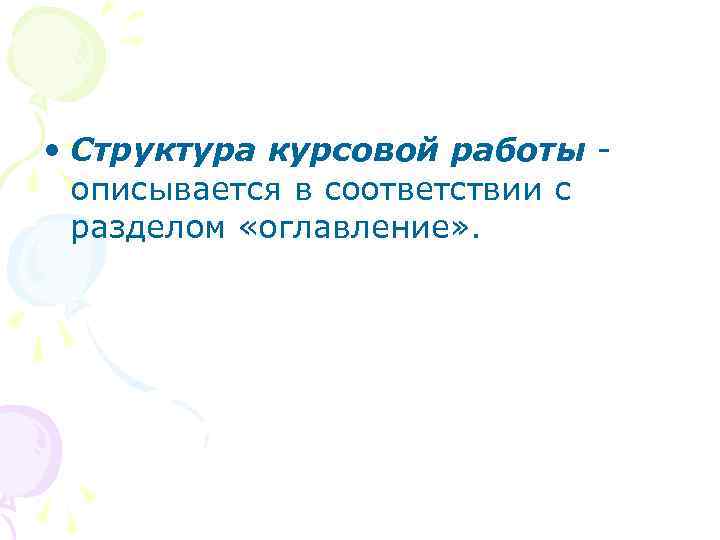 • Структура курсовой работы - описывается в соответствии с разделом «оглавление».